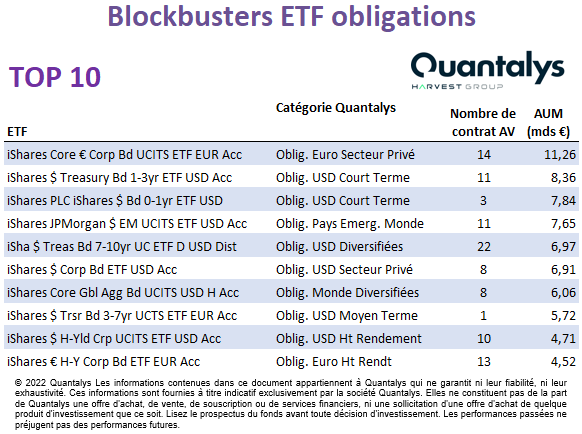 Blockbusters ETF obligations

TOP 10

Quantalys
HARVEST GROUP

| ETF | Catégorie Quantalys | Nombre de contrat AV | AUM (mds €) |
|---|---|---|---|
| iShares Core € Corp Bd UCITS ETF EUR Acc | Oblig. Euro Secteur Privé | 14 | 11,26 |
| iShares $ Treasury Bd 1-3yr ETF USD Acc | Oblig. USD Court Terme | 11 | 8,36 |
| iShares PLC iShares $ Bd 0-1yr ETF USD | Oblig. USD Court Terme | 3 | 7,84 |
| iShares JPMorgan $ EM UCITS ETF USD Acc | Oblig. Pays Emerg. Monde | 11 | 7,65 |
| iSha $ Treas Bd 7-10yr UC ETF D USD Dist | Oblig. USD Diversifiées | 22 | 6,97 |
| iShares $ Corp Bd ETF USD Acc | Oblig. USD Secteur Privé | 8 | 6,91 |
| iShares Core Gbl Agg Bd UCITS USD H Acc | Oblig. Monde Diversifiées | 8 | 6,06 |
| iShares $ Trsr Bd 3-7yr UCTS ETF EUR Acc | Oblig. USD Moyen Terme | 1 | 5,72 |
| iShares $ H-Yld Crp UCITS ETF USD Acc | Oblig. USD Ht Rendement | 10 | 4,71 |
| iShares € H-Y Corp Bd ETF EUR Acc | Oblig. Euro Ht Rendt | 13 | 4,52 |

© 2022 Quantalys Les informations contenues dans ce document appartiennent à Quantalys qui ne garantit ni leur fiabilité, ni leur exhaustivité. Ces informations sont fournies à titre indicatif exclusivement par la société Quantalys. Elles ne constituent pas de la part de Quantalys une offre d'achat, de vente, de souscription ou de services financiers, ni une sollicitation d'une offre d'achat de quelque produit d'investissement que ce soit. Lisez le prospectus du fonds avant toute décision d'investissement. Les performances passées ne préjugent pas des performances futures.